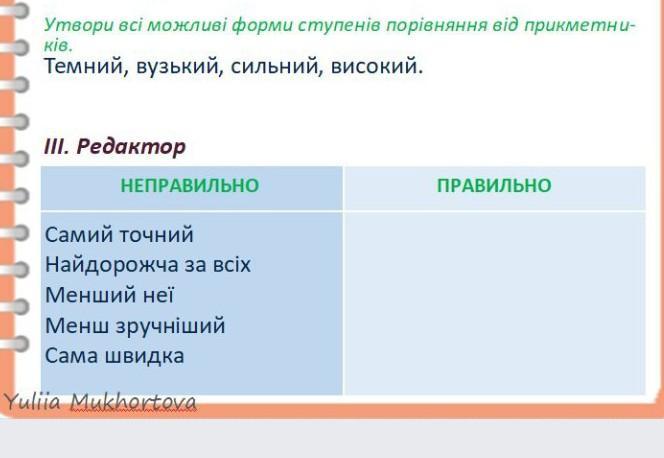 Утвори всі можливі форми ступенів порівняння від прикметників.
Темний, вузький, сильний, високий.

III. Редактор

| НЕПРАВИЛЬНО | ПРАВИЛЬНО |
|---|---|
| Самий точний<br>Найдорожча за всіх<br>Менший неї<br>Менш зручніший<br>Сама швидка | |

Yuliia Mukhortova